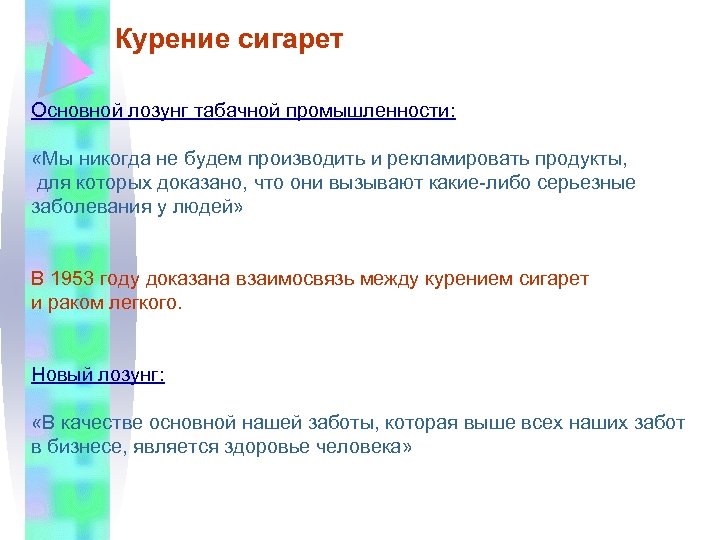 Курение сигарет

Основной лозунг табачной промышленности:

«Мы никогда не будем производить и рекламировать продукты, для которых доказано, что они вызывают какие-либо серьезные заболевания у людей»

В 1953 году доказана взаимосвязь между курением сигарет и раком легкого.

Новый лозунг:

«В качестве основной нашей заботы, которая выше всех наших забот в бизнесе, является здоровье человека»